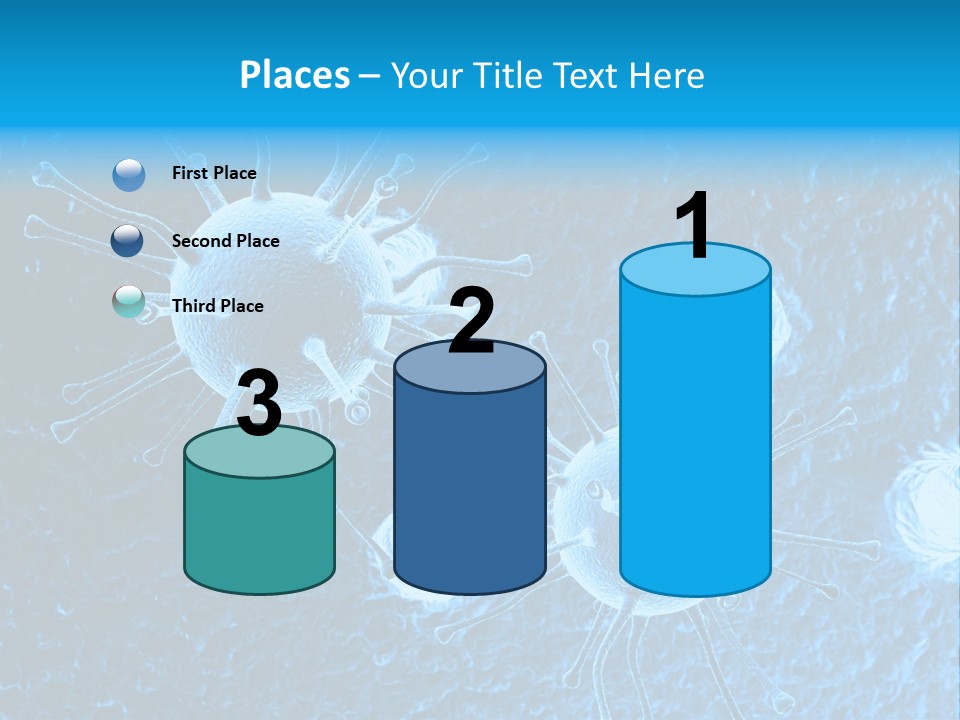 Places – Your Title Text Here

First Place

Second Place

Third Place

3

2

1